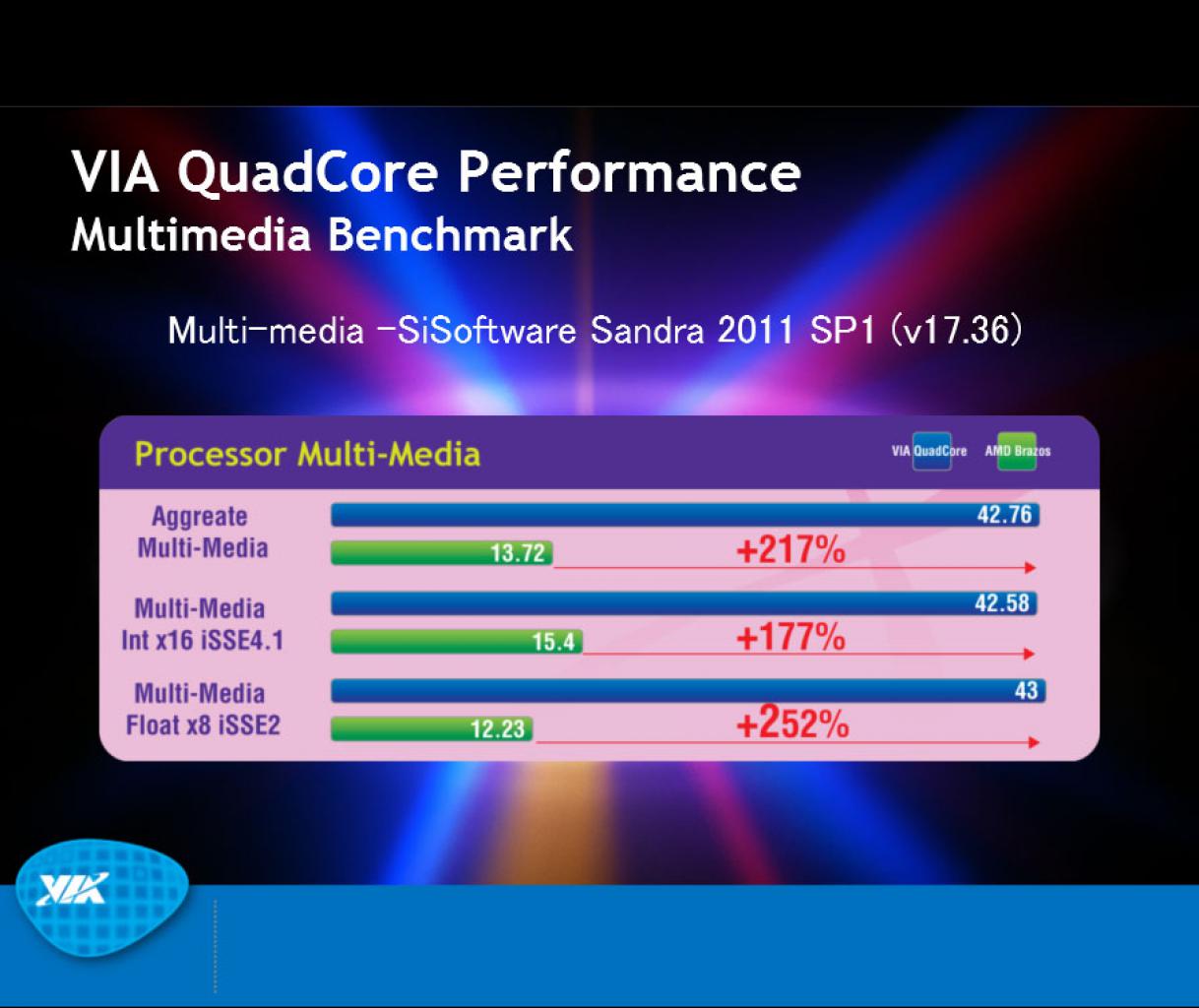 VIA QuadCore Performance
Multimedia Benchmark

Multi-media -SiSoftware Sandra 2011 SP1 (v17.36)

Processor Multi-Media

VIA QuadCore
AMD Brazos

Aggreate
Multi-Media

42.76

13.72

+217%

Multi-Media
Int x16 iSSE4.1

42.58

15.4

+177%

Multi-Media
Float x8 iSSE2

43

12.23

+252%

VIA